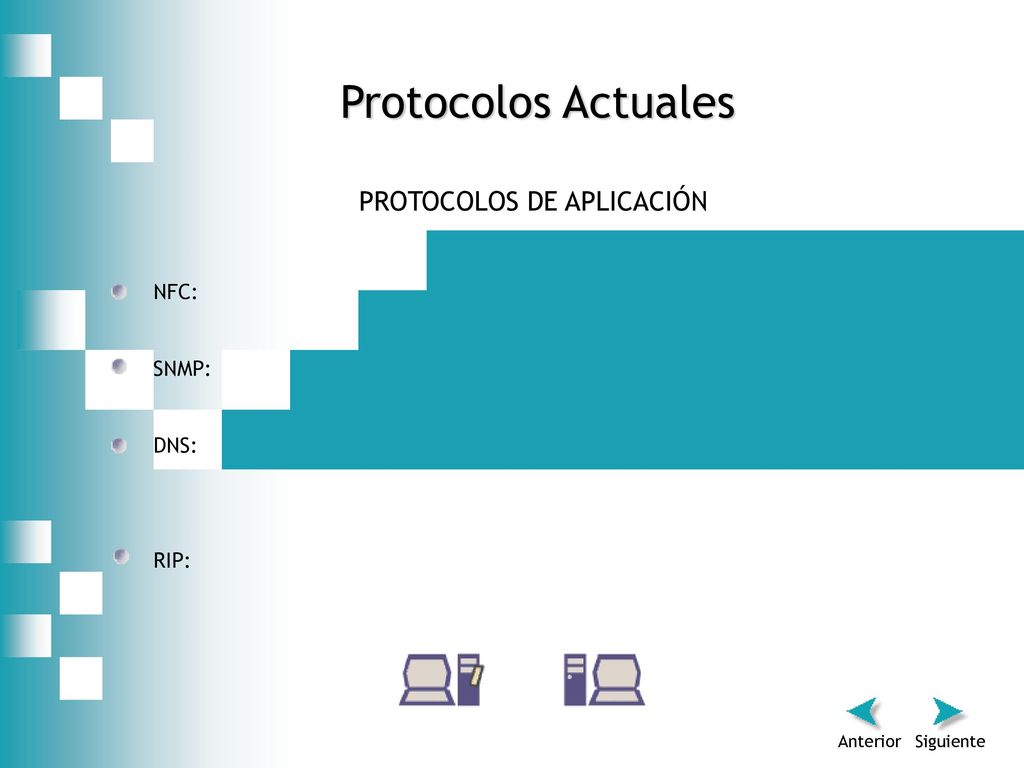 Protocolos Actuales

PROTOCOLOS DE APLICACIÓN

NFC:

SNMP:

DNS:

RIP:

Anterior Siguiente